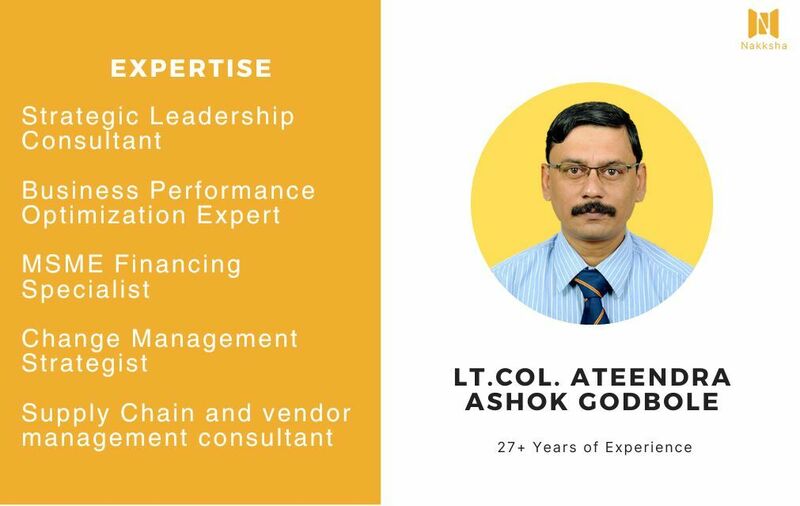 EXPERTISE

Strategic Leadership Consultant

Business Performance Optimization Expert

MSME Financing Specialist

Change Management Strategist

Supply Chain and vendor management consultant

Nakksha

LT.COL. ATEENDRA ASHOK GODBOLE

27+ Years of Experience